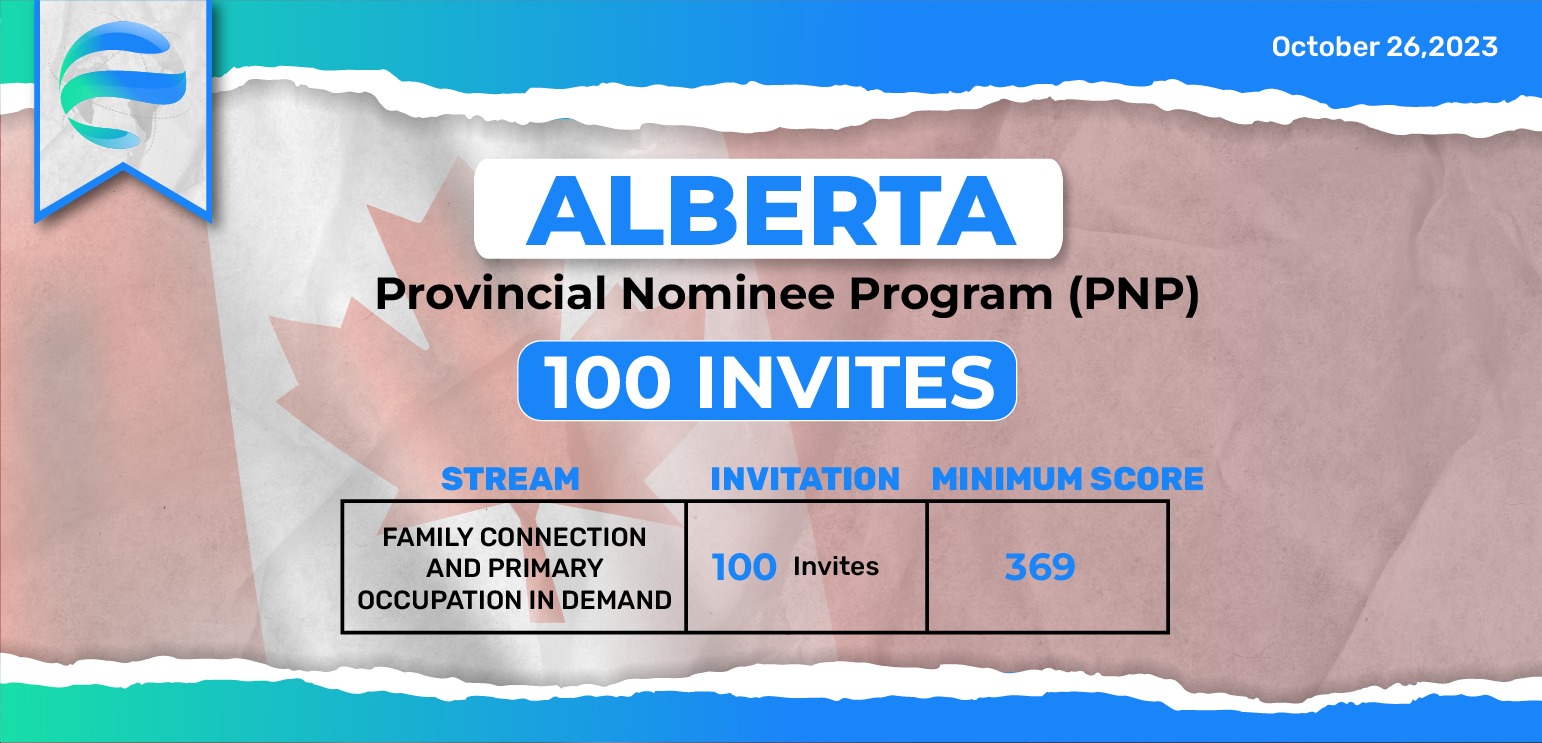 October 26,2023

ALBERTA

Provincial Nominee Program (PNP)

100 INVITES

| STREAM | INVITATION | MINIMUM SCORE |
|---|---|---|
| FAMILY CONNECTION AND PRIMARY OCCUPATION IN DEMAND | 100 Invites | 369 |